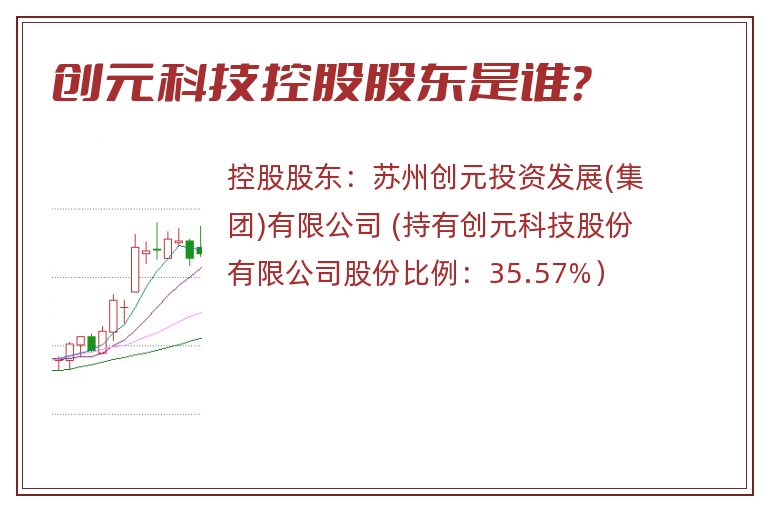 创元科技控股股东是谁？

控股股东：苏州创元投资发展(集团)有限公司 (持有创元科技股份有限公司股份比例：35.57%）